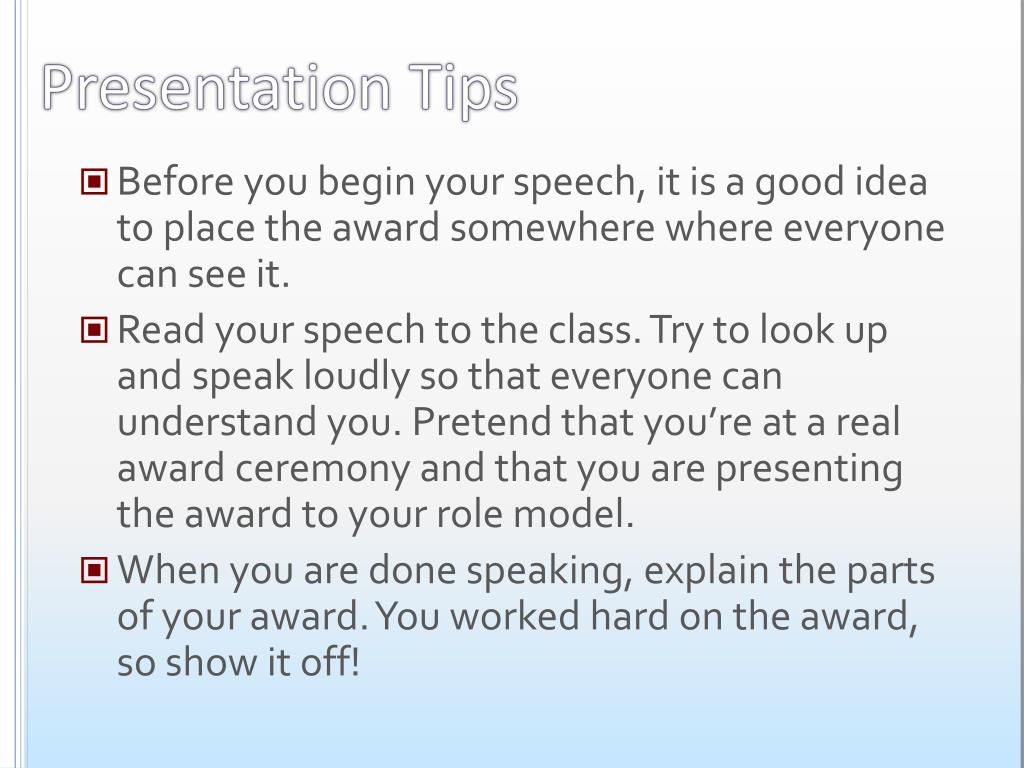 Presentation Tips

Before you begin your speech, it is a good idea to place the award somewhere where everyone can see it.

Read your speech to the class. Try to look up and speak loudly so that everyone can understand you. Pretend that you’re at a real award ceremony and that you are presenting the award to your role model.

When you are done speaking, explain the parts of your award. You worked hard on the award, so show it off!